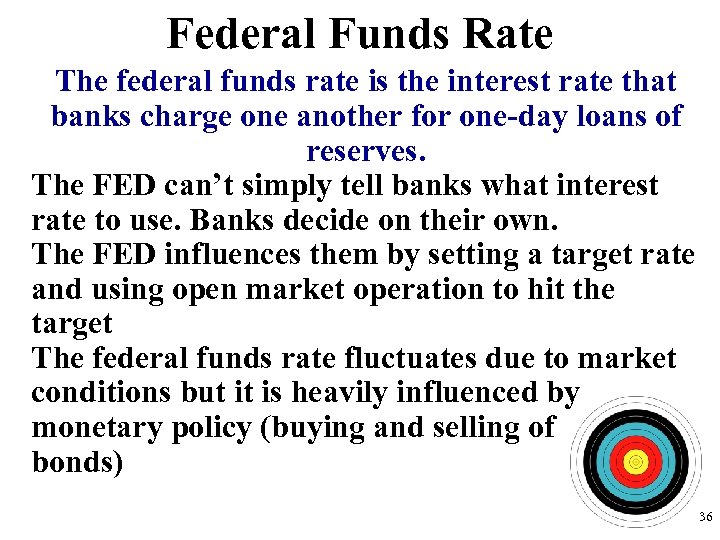 Federal Funds Rate

The federal funds rate is the interest rate that banks charge one another for one-day loans of reserves.

The FED can’t simply tell banks what interest rate to use. Banks decide on their own.

The FED influences them by setting a target rate and using open market operation to hit the target

The federal funds rate fluctuates due to market conditions but it is heavily influenced by monetary policy (buying and selling of bonds)

36